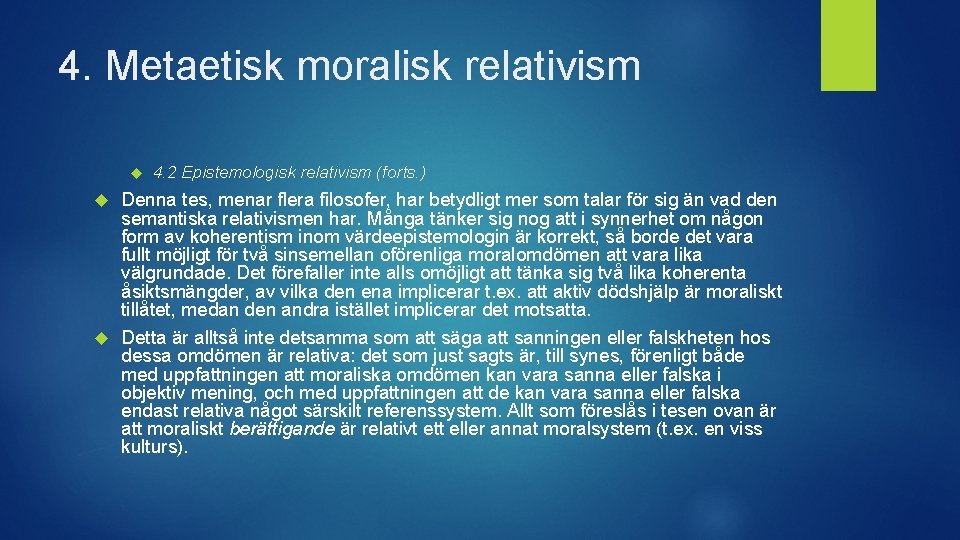 4. Metaetisk moralisk relativism

4.2 Epistemologisk relativism (forts.)

Denna tes, menar flera filosofer, har betydligt mer som talar för sig än vad den semantiska relativismen har. Många tänker sig nog att i synnerhet om någon form av koherentism inom värdeepistemologin är korrekt, så borde det vara fullt möjligt för två sinsemellan oförenliga moralomdömen att vara lika välgrundade. Det förefaller inte alls omöjligt att tänka sig två lika koherenta åsiktsmängder, av vilka den ena implicerar t.ex. att aktiv dödshjälp är moraliskt tillåtet, medan den andra istället implicerar det motsatta.

Detta är alltså inte detsamma som att säga att sanningen eller falskheten hos dessa omdömen är relativa: det som just sagts är, till synes, förenligt både med uppfattningen att moraliska omdömen kan vara sanna eller falska i objektiv mening, och med uppfattningen att de kan vara sanna eller falska endast relativa något särskilt referenssystem. Allt som föreslås i tesen ovan är att moraliskt berättigande är relativt ett eller annat moralsystem (t.ex. en viss kulturs).